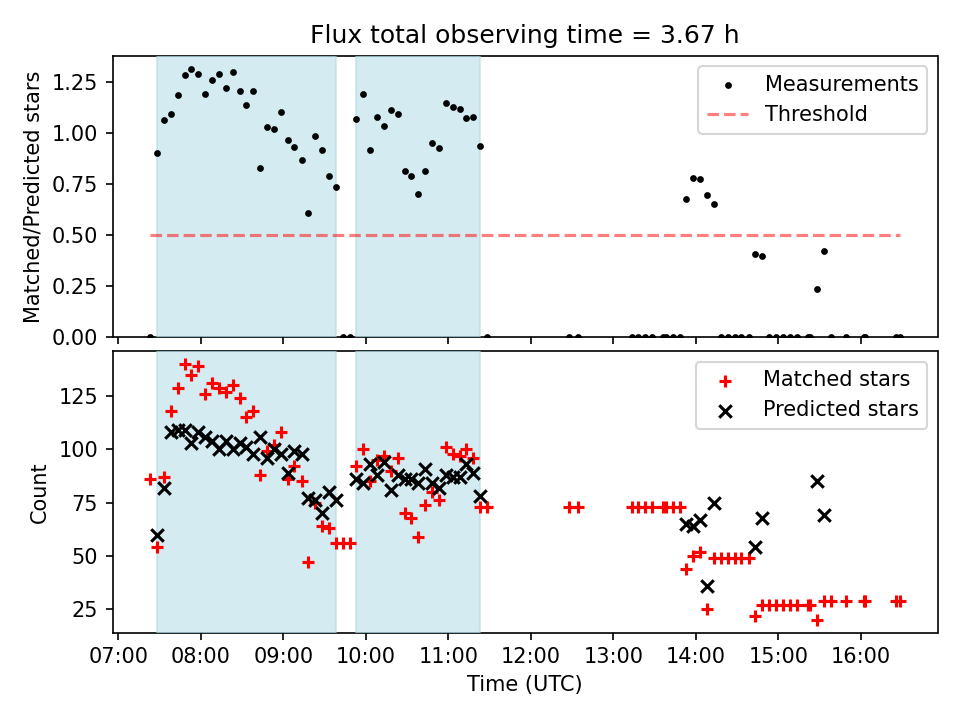 Flux total observing time = 3.67 h

Matched/Predicted stars

1.25
1.00
0.75
0.50
0.25
0.00

Measurements
Threshold

Count

125
100
75
50
25

Matched stars
Predicted stars

07:00 08:00 09:00 10:00 11:00 12:00 13:00 14:00 15:00 16:00

Time (UTC)